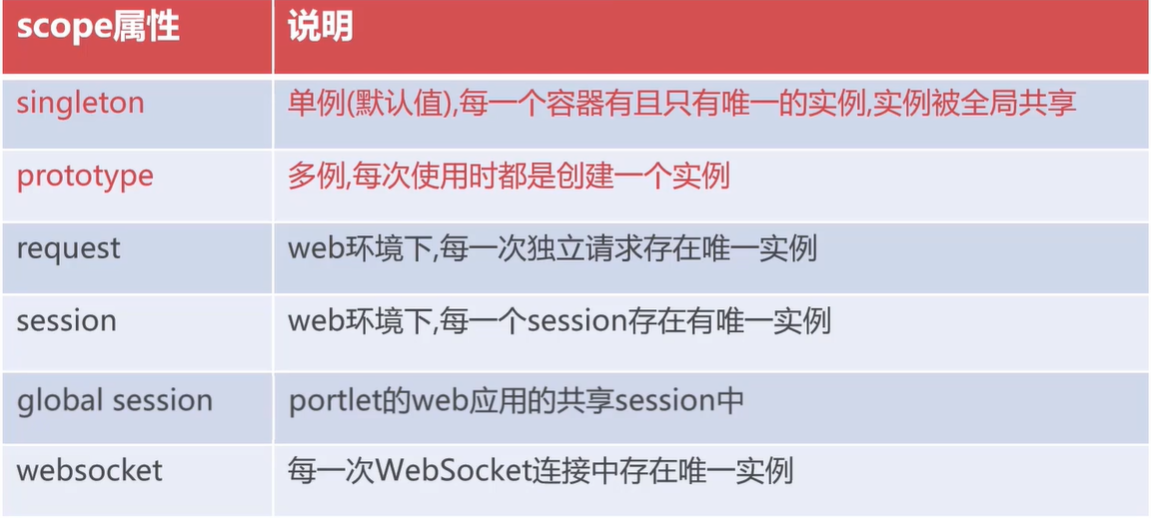 | scope属性 | 说明 |
|---|---|
| singleton | 单例(默认值),每一个容器有且只有唯一的实例,实例被全局共享 |
| prototype | 多例,每次使用时都是创建一个实例 |
| request | web环境下,每一次独立请求存在唯一实例 |
| session | web环境下,每一个session存在有唯一实例 |
| global session | portlet的web应用的共享session中 |
| websocket | 每一次WebSocket连接中存在唯一实例 |